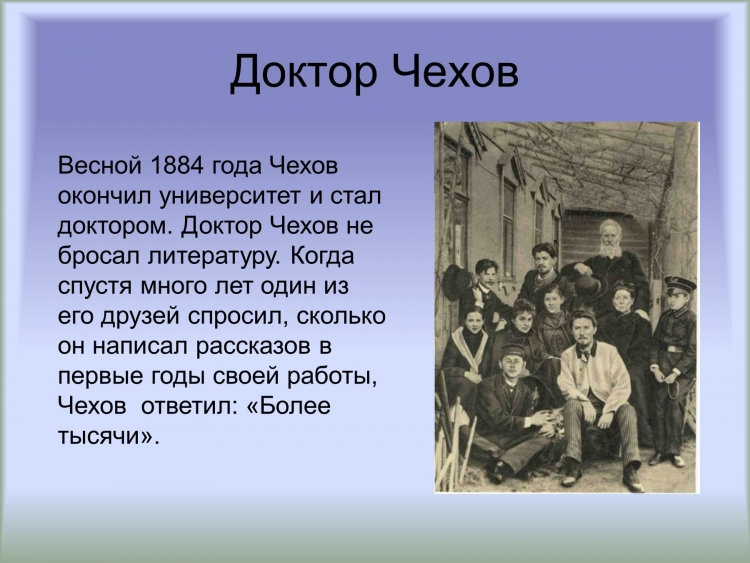 Доктор Чехов

Весной 1884 года Чехов окончил университет и стал доктором. Доктор Чехов не бросал литературу. Когда спустя много лет один из его друзей спросил, сколько он написал рассказов в первые годы своей работы, Чехов  ответил: «Более тысячи».